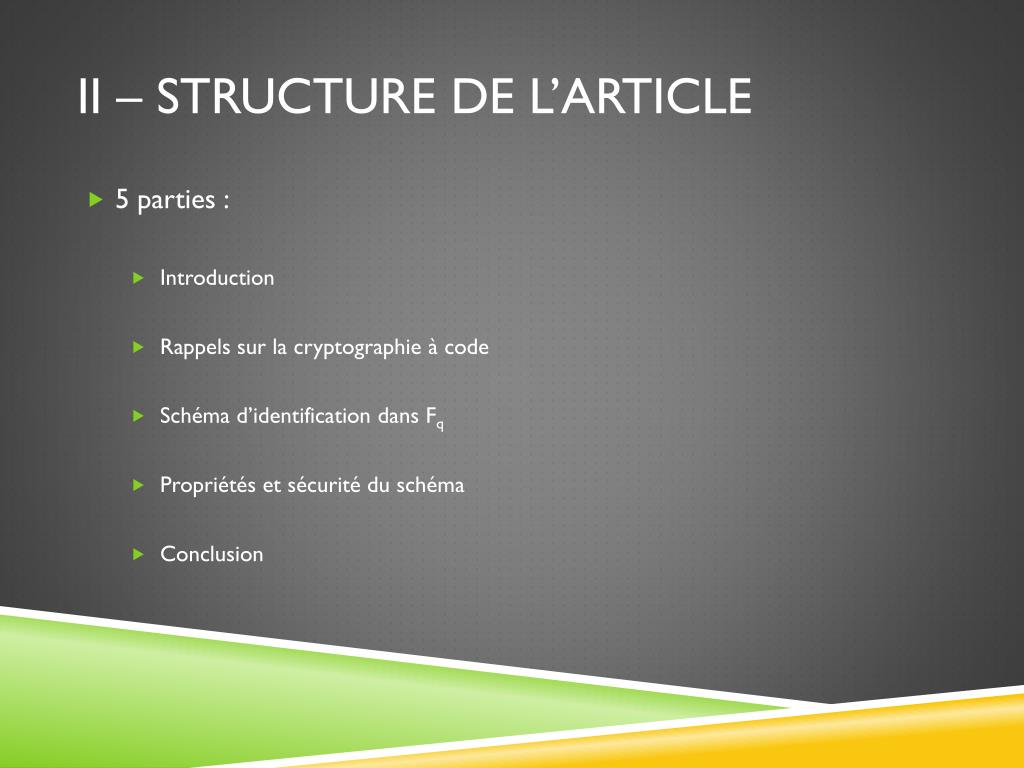 II – STRUCTURE DE L’ARTICLE

5 parties :

Introduction

Rappels sur la cryptographie à code

Schéma d’identification dans $F_q$

Propriétés et sécurité du schéma

Conclusion